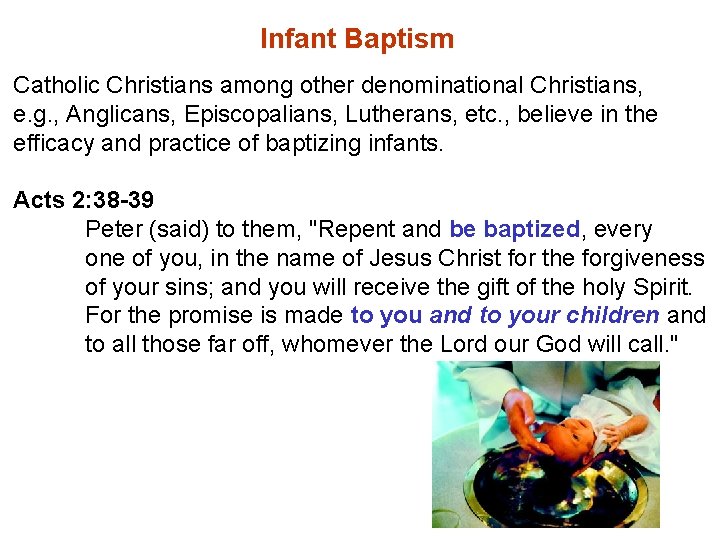 Infant Baptism

Catholic Christians among other denominational Christians, e.g., Anglicans, Episcopalians, Lutherans, etc., believe in the efficacy and practice of baptizing infants.

Acts 2:38-39

Peter (said) to them, "Repent and be baptized, every one of you, in the name of Jesus Christ for the forgiveness of your sins; and you will receive the gift of the holy Spirit. For the promise is made to you and to your children and to all those far off, whomever the Lord our God will call."